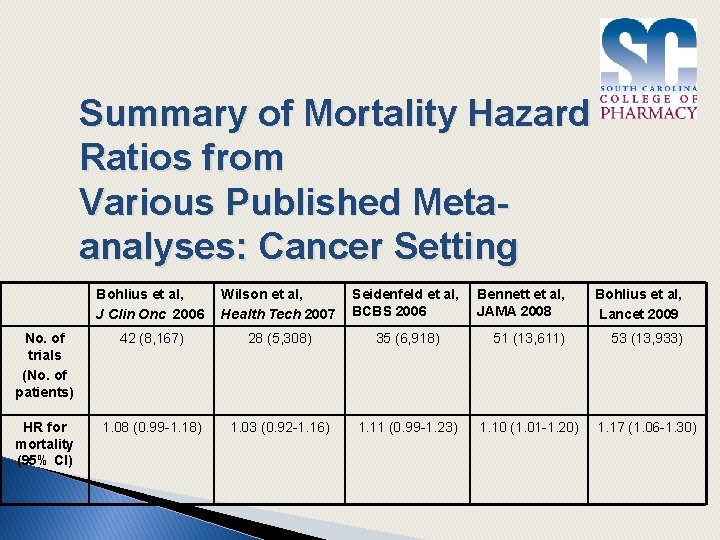 SC
SOUTH CAROLINA
COLLEGE OF
PHARMACY

Summary of Mortality Hazard Ratios from Various Published Meta-analyses: Cancer Setting

| | Bohlius et al, J Clin Onc 2006 | Wilson et al, Health Tech 2007 | Seidenfeld et al, BCBS 2006 | Bennett et al, JAMA 2008 | Bohlius et al, Lancet 2009 |
|---|---|---|---|---|---|
| No. of trials (No. of patients) | 42 (8,167) | 28 (5,308) | 35 (6,918) | 51 (13,611) | 53 (13,933) |
| HR for mortality (95% CI) | 1.08 (0.99-1.18) | 1.03 (0.92-1.16) | 1.11 (0.99-1.23) | 1.10 (1.01-1.20) | 1.17 (1.06-1.30) |